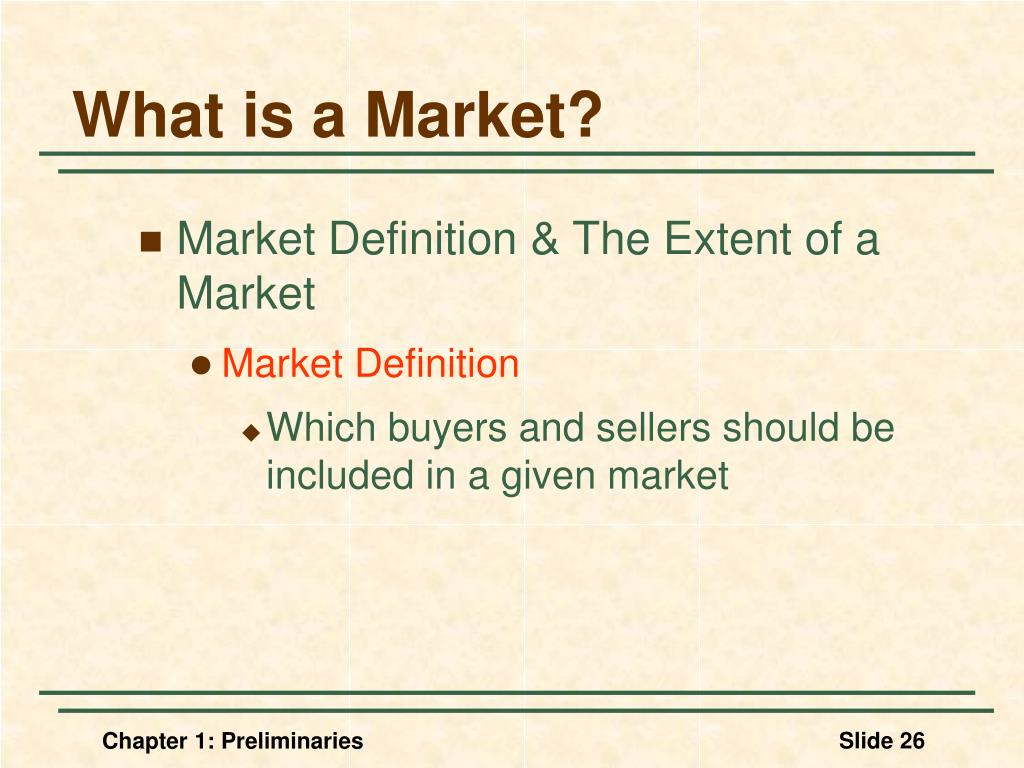 What is a Market?

Market Definition & The Extent of a Market

Market Definition

Which buyers and sellers should be included in a given market

Chapter 1: Preliminaries

Slide 26